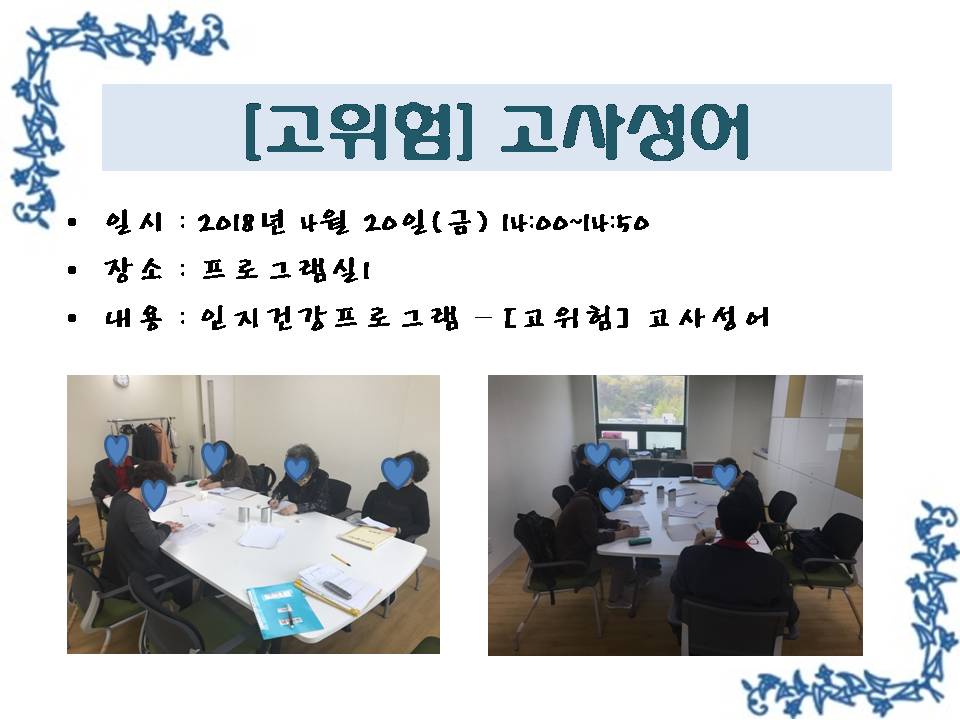 [고위험] 고사성어

• 일시 : 2018년 4월 20일(금) 14:00~14:50
• 장소 : 프로그램실1
• 내용 : 인지건강프로그램 – [고위험] 고사성어